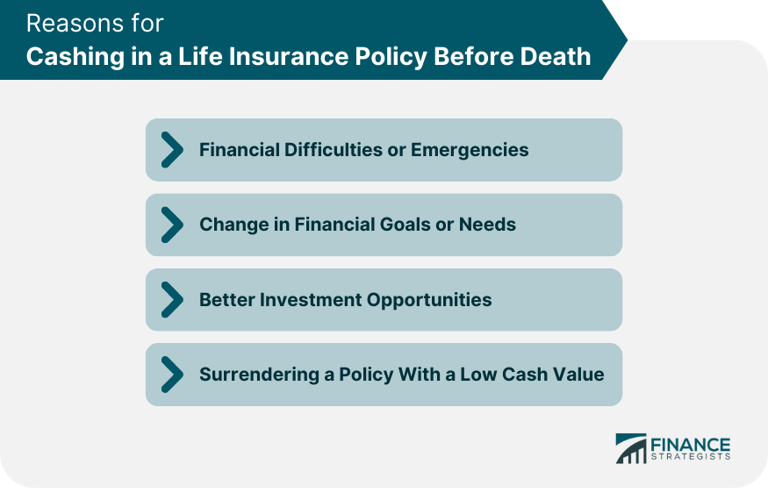 Reasons for
Cashing in a Life Insurance Policy Before Death

Financial Difficulties or Emergencies

Change in Financial Goals or Needs

Better Investment Opportunities

Surrendering a Policy With a Low Cash Value

FINANCE STRATEGISTS